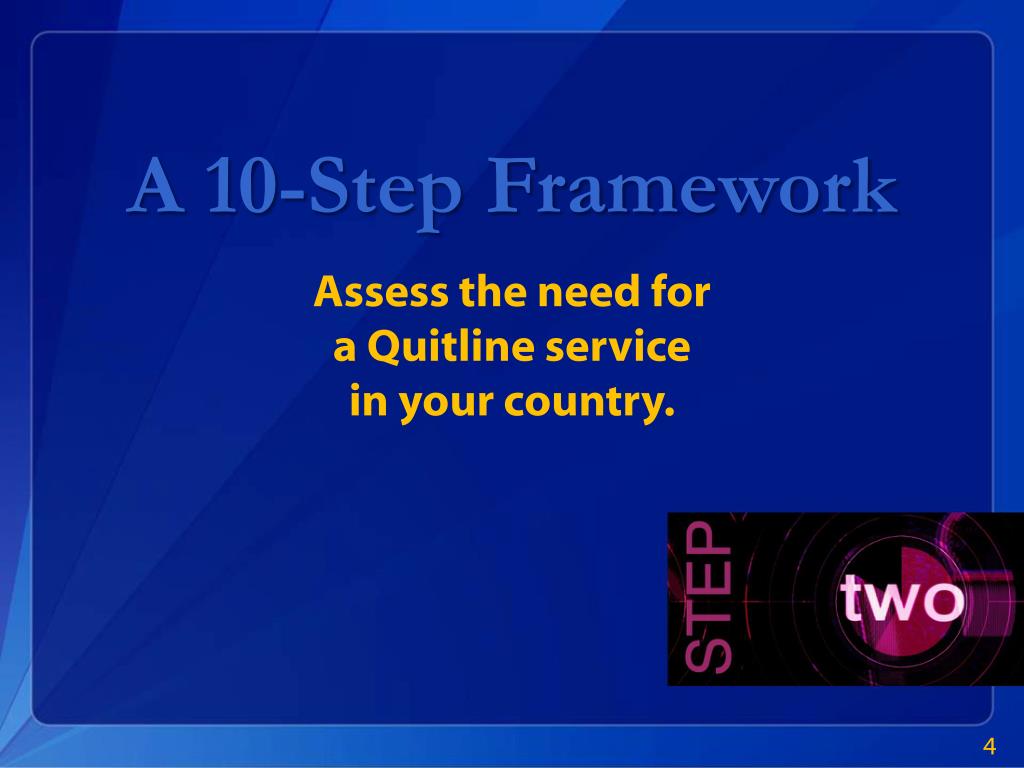 A 10-Step Framework

Assess the need for a Quitline service in your country.

STEP two

4